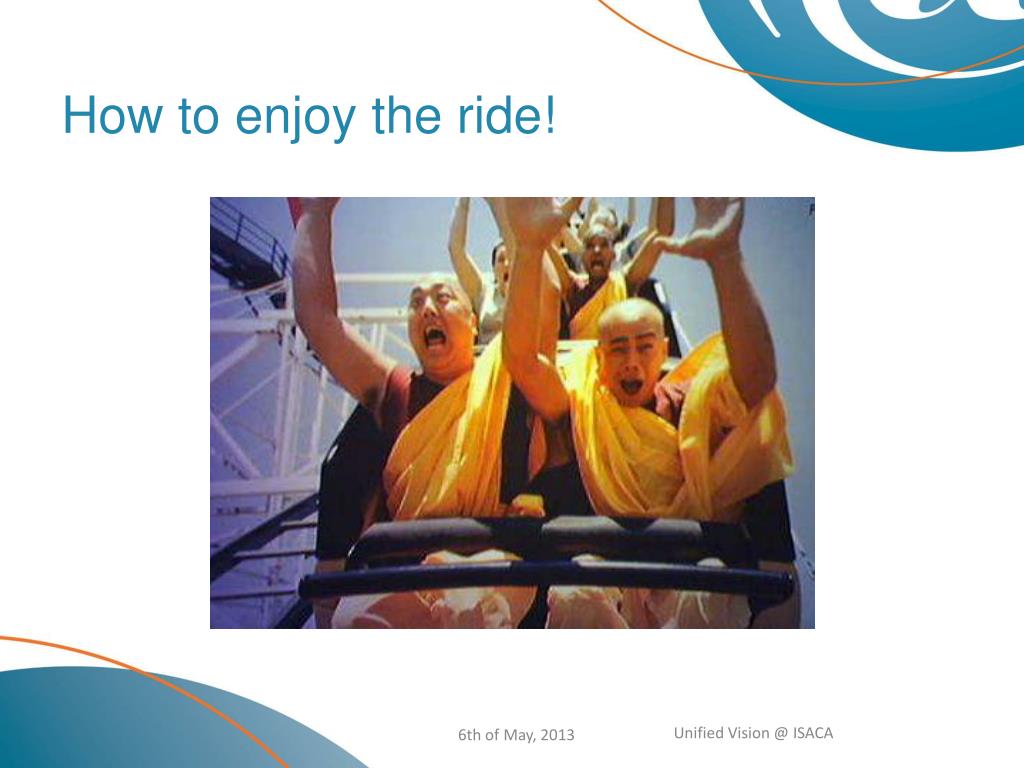 How to enjoy the ride!

6th of May, 2013

Unified Vision @ ISACA